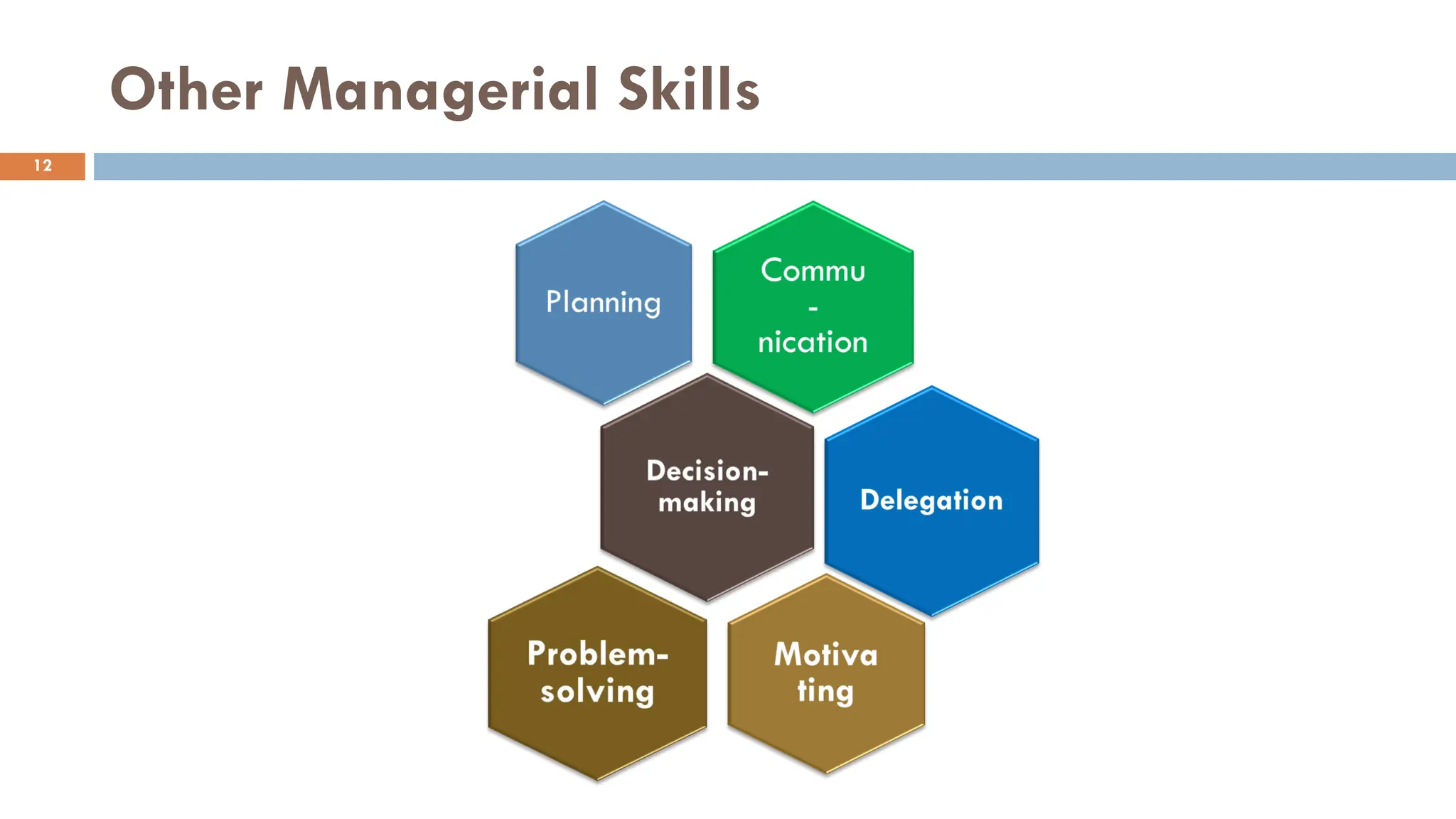 Other Managerial Skills

12

Planning

Commu
-
nication

Decision-making

Delegation

Problem-solving

Motiva
ting